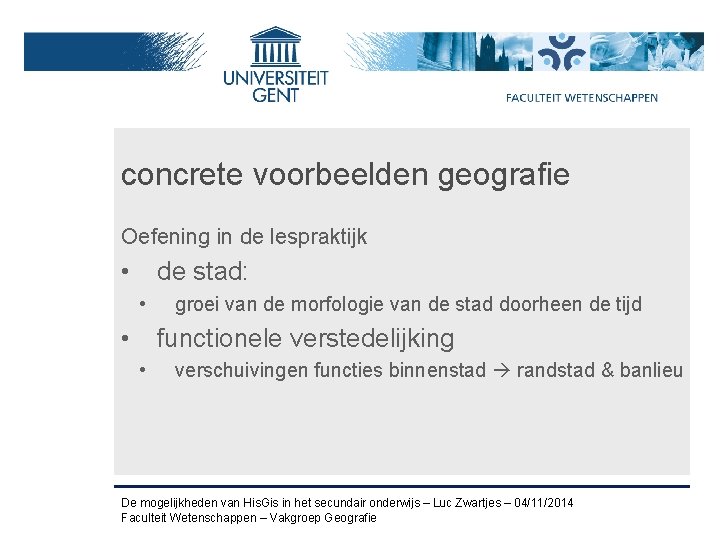 UNIVERSITEIT GENT

FACULTEIT WETENSCHAPPEN

concrete voorbeelden geografie

Oefening in de lespraktijk

• de stad:
 • groei van de morfologie van de stad doorheen de tijd
• functionele verstedelijking
 • verschuivingen functies binnenstad → randstad & banlieu

De mogelijkheden van HisGis in het secundair onderwijs – Luc Zwartjes – 04/11/2014
Faculteit Wetenschappen – Vakgroep Geografie